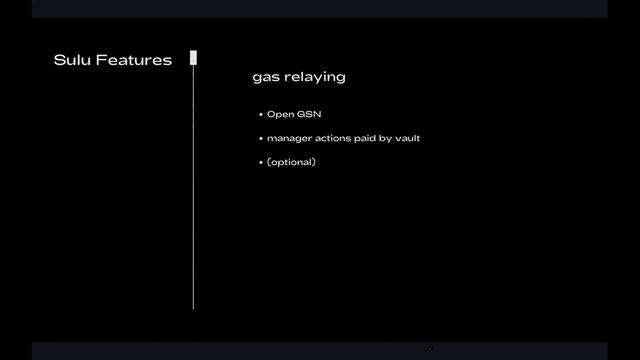 Sulu Features

gas relaying

• Open GSN
• manager actions paid by vault
• (optional)